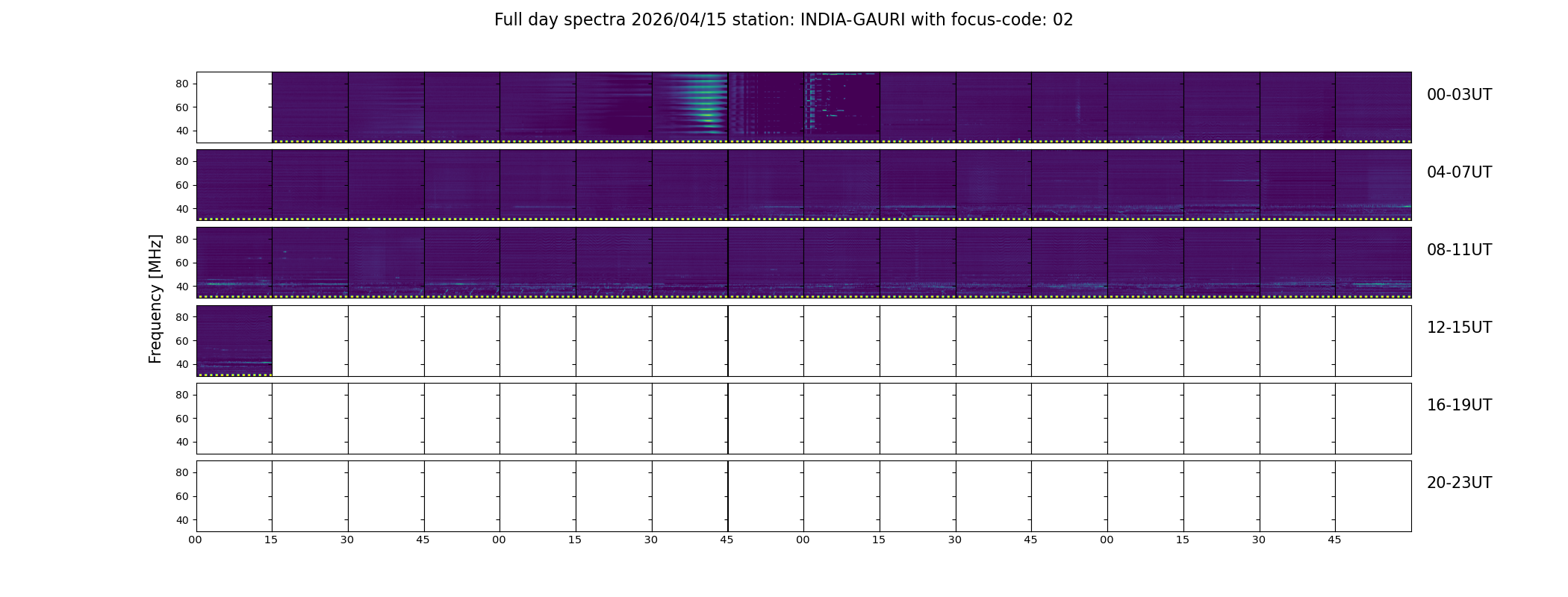 Full day spectra 2026/04/15 station: INDIA-GAURI with focus-code: 02

Frequency [MHz]

80
60
40
00-03UT

80
60
40
04-07UT

80
60
40
08-11UT

80
60
40
12-15UT

80
60
40
16-19UT

80
60
40
20-23UT

00 15 30 45 00 15 30 45 00 15 30 45 00 15 30 45